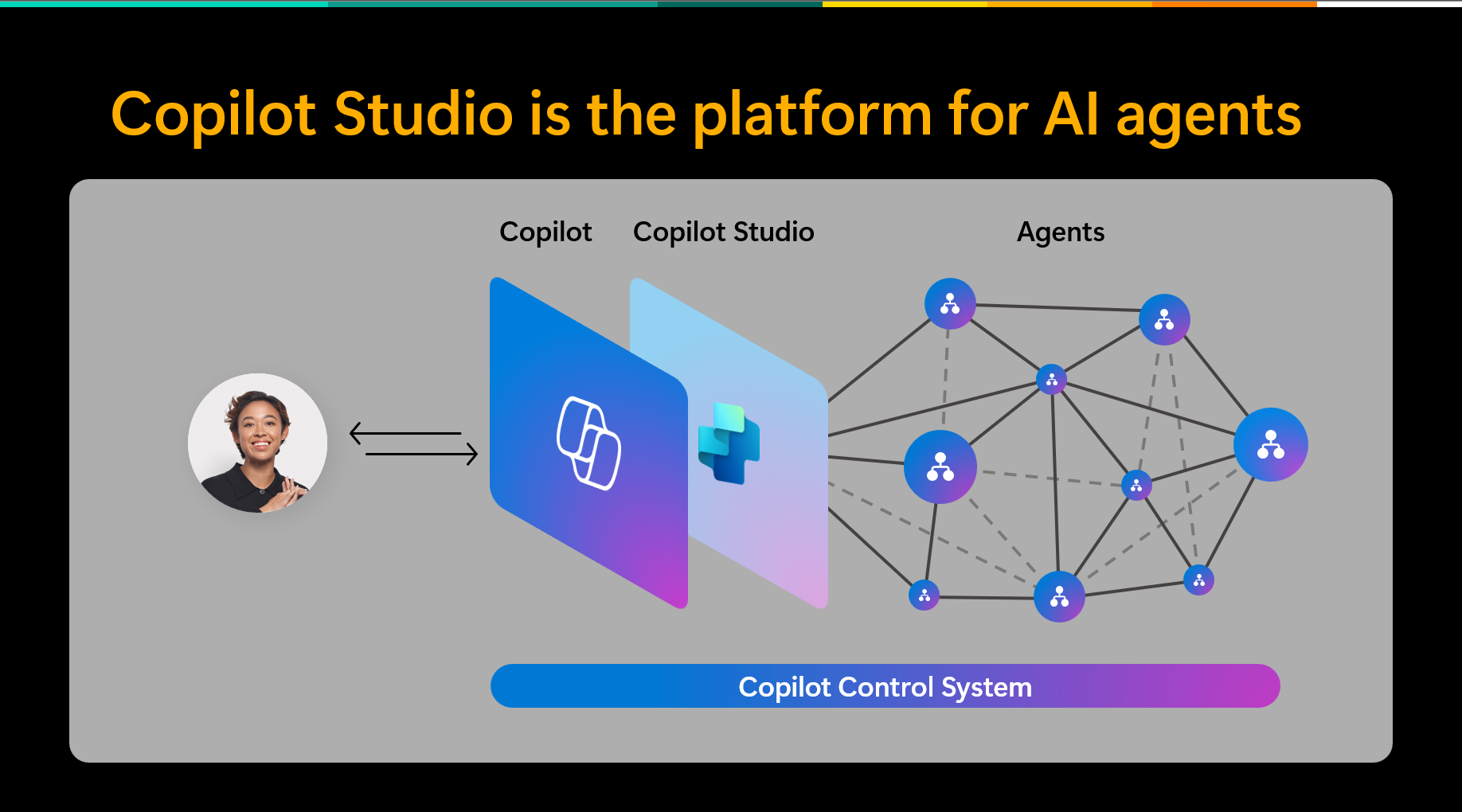 Copilot Studio is the platform for AI agents

Copilot

Copilot Studio

Agents

Copilot Control System